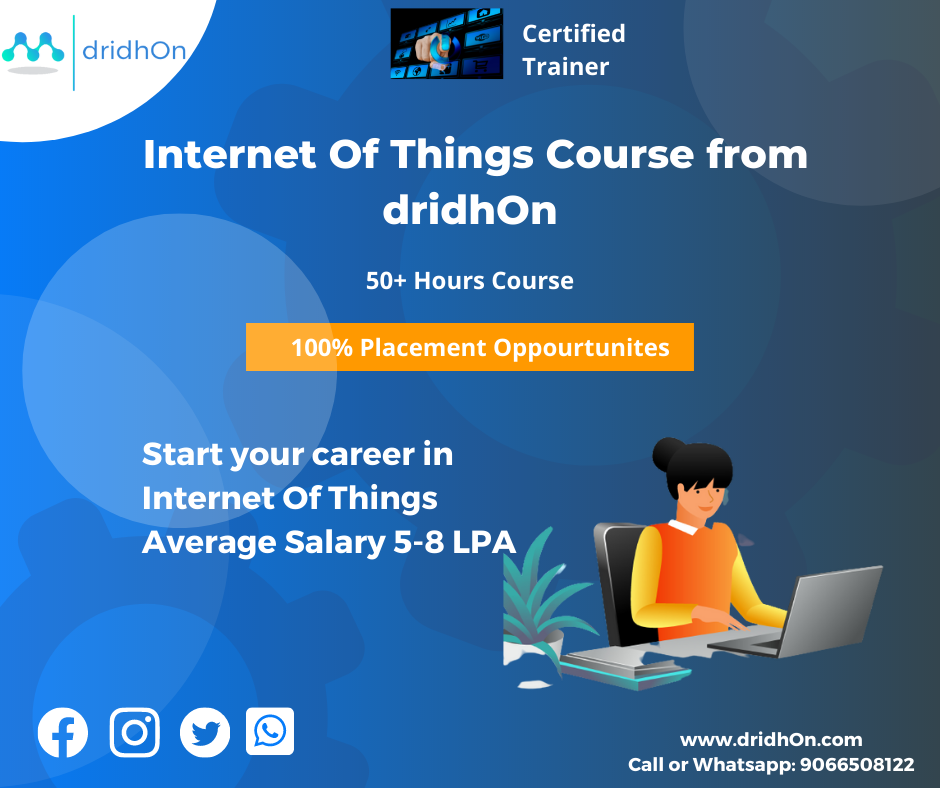 dridhOn

Certified Trainer

Internet Of Things Course from dridhOn

50+ Hours Course

100% Placement Oppourtunites

Start your career in Internet Of Things Average Salary 5-8 LPA

www.dridhOn.com
Call or Whatsapp: 9066508122